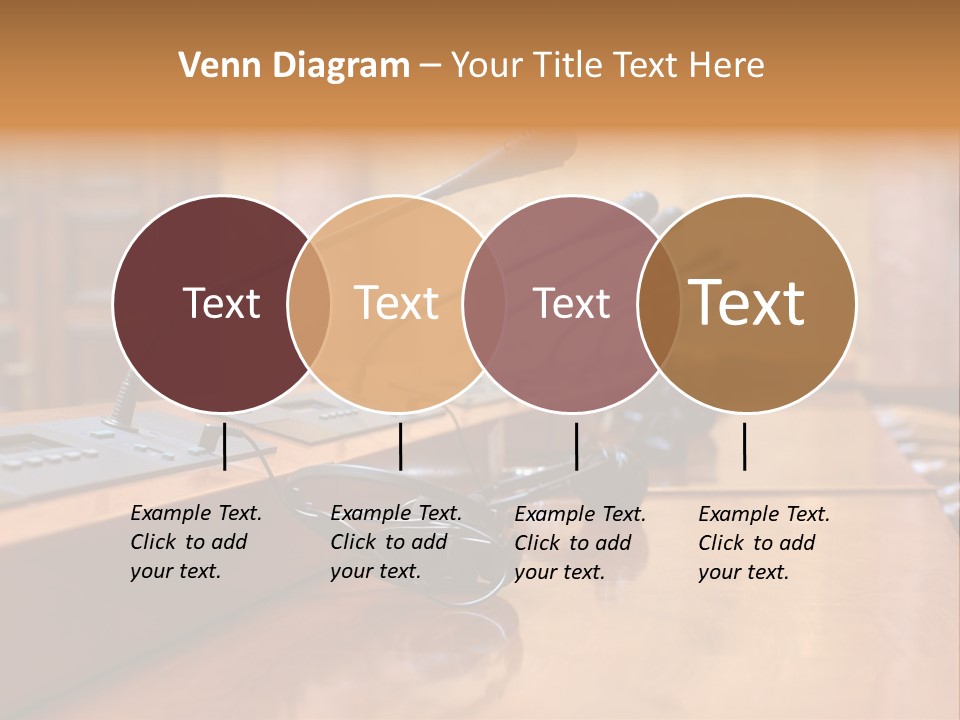 Venn Diagram – Your Title Text Here

Text

Text

Text

Text

Example Text. Click to add your text.

Example Text. Click to add your text.

Example Text. Click to add your text.

Example Text. Click to add your text.